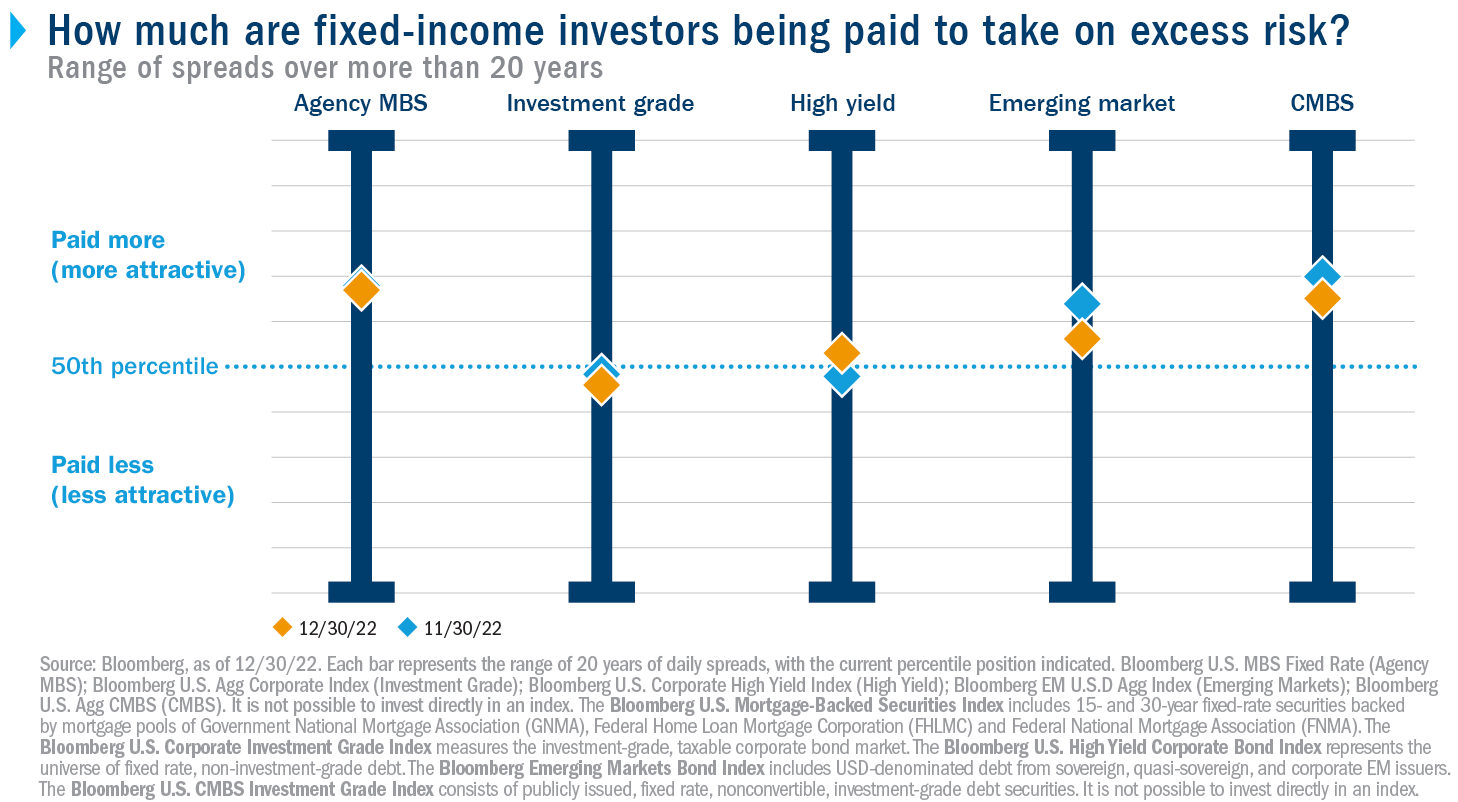 How much are fixed-income investors being paid to take on excess risk?

Range of spreads over more than 20 years

Agency MBS

Investment grade

High yield

Emerging market

CMBS

Paid more (more attractive)

50th percentile

Paid less (less attractive)

12/30/22  11/30/22

Source: Bloomberg, as of 12/30/22. Each bar represents the range of 20 years of daily spreads, with the current percentile position indicated. Bloomberg U.S. MBS Fixed Rate (Agency MBS); Bloomberg U.S. Agg Corporate Index (Investment Grade); Bloomberg U.S. Corporate High Yield Index (High Yield); Bloomberg EM U.S.D Agg Index (Emerging Markets); Bloomberg U.S. Agg CMBS (CMBS). It is not possible to invest directly in an index. The Bloomberg U.S. Mortgage-Backed Securities Index includes 15- and 30-year fixed-rate securities backed by mortgage pools of Government National Mortgage Association (GNMA), Federal Home Loan Mortgage Corporation (FHLMC) and Federal National Mortgage Association (FNMA). The Bloomberg U.S. Corporate Investment Grade Index measures the investment-grade, taxable corporate bond market. The Bloomberg U.S. High Yield Corporate Bond Index represents the universe of fixed rate, non-investment-grade debt. The Bloomberg Emerging Markets Bond Index includes USD-denominated debt from sovereign, quasi-sovereign, and corporate EM issuers. The Bloomberg U.S. CMBS Investment Grade Index consists of publicly issued, fixed rate, nonconvertible, investment-grade debt securities. It is not possible to invest directly in an index.